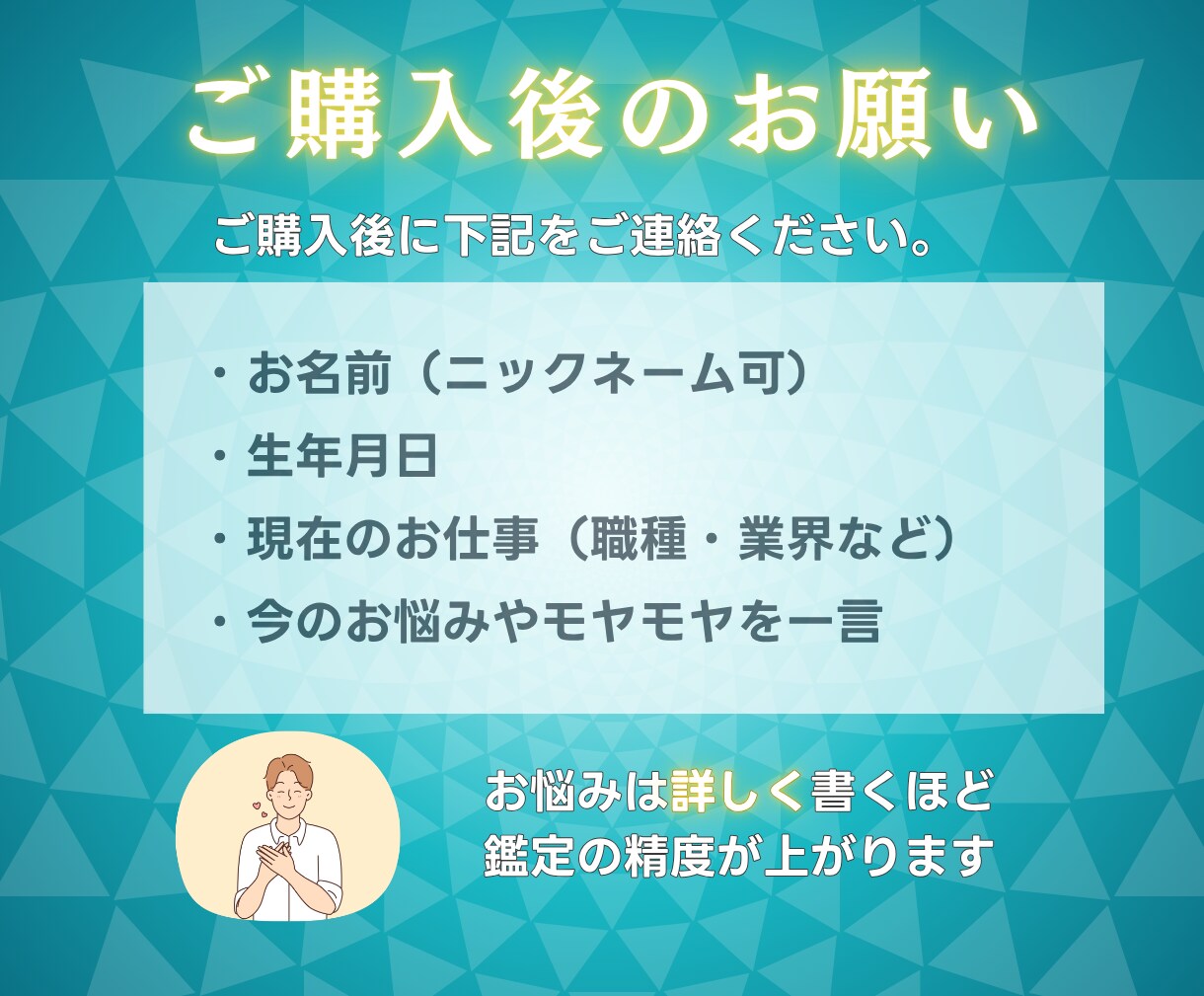 ご購入後のお願い

ご購入後に下記をご連絡ください。

・お名前（ニックネーム可）
・生年月日
・現在のお仕事（職種・業界など）
・今のお悩みやモヤモヤを一言

お悩みは詳しく書くほど
鑑定の精度が上がります